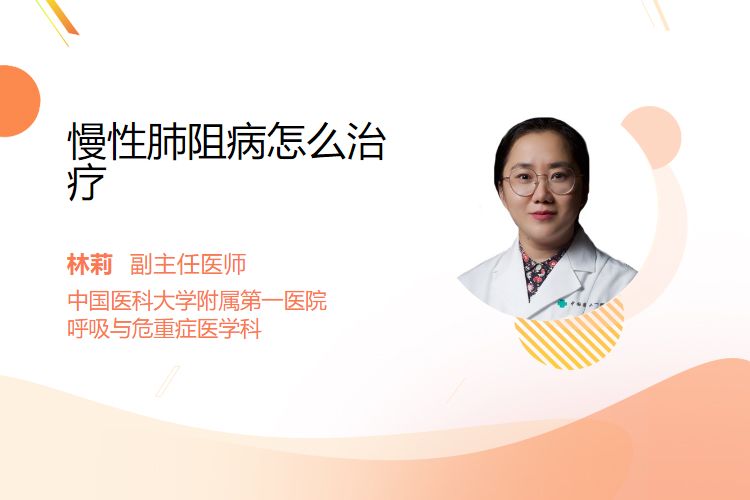 慢性肺阻病怎么治疗

林莉 副主任医师

中国医科大学附属第一医院
呼吸与危重症医学科